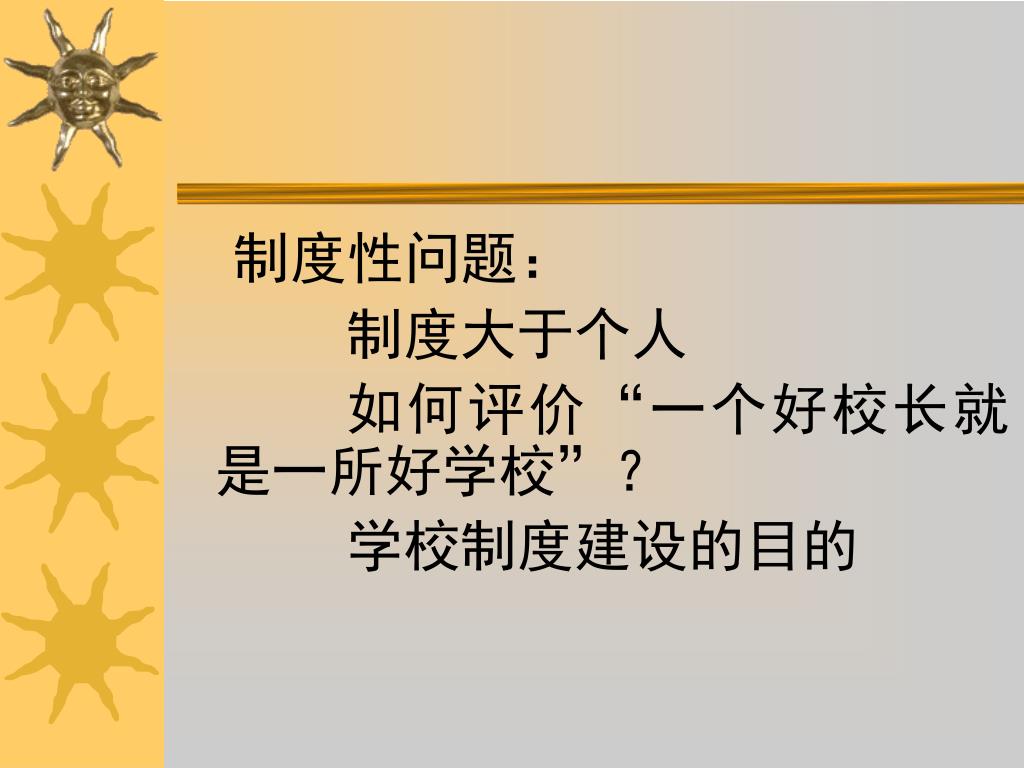 制度性问题：

制度大于个人

如何评价“一个好校长就是一所好学校”？

学校制度建设的目的